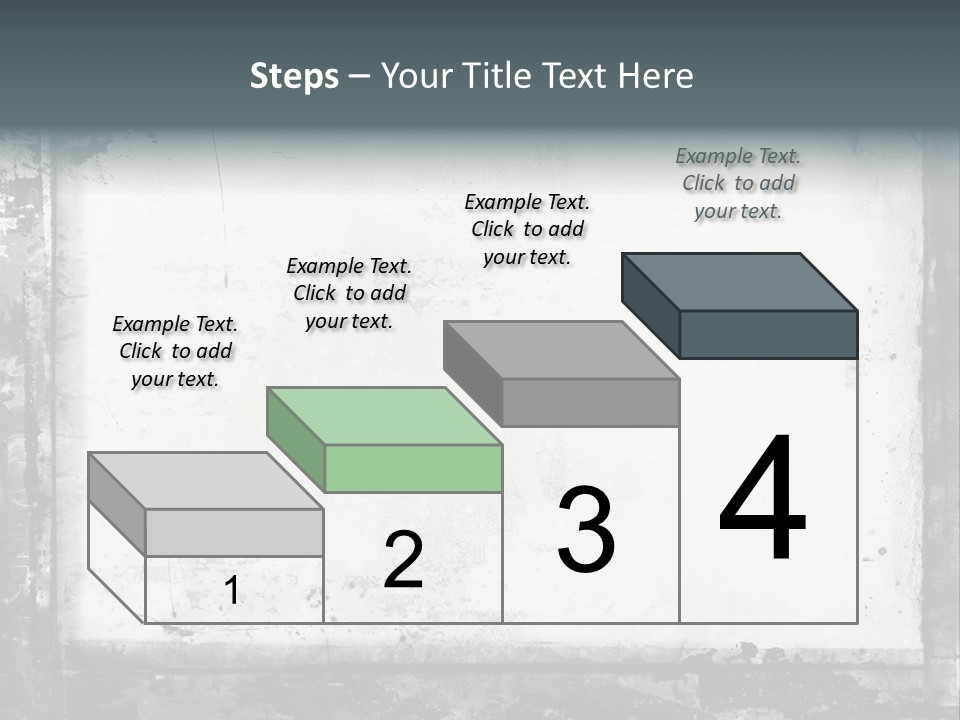 Steps – Your Title Text Here

Example Text. Click to add your text.

Example Text. Click to add your text.

Example Text. Click to add your text.

Example Text. Click to add your text.

1

2

3

4